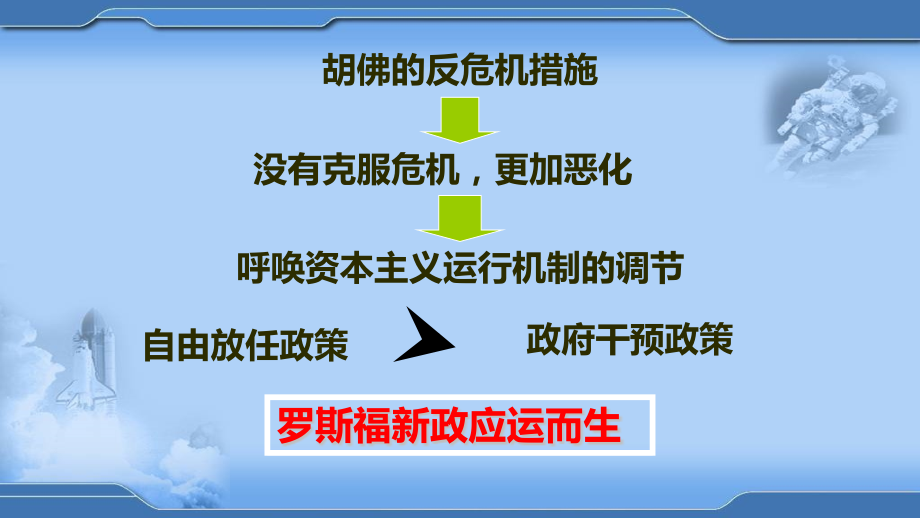 胡佛的反危机措施

没有克服危机，更加恶化

呼唤资本主义运行机制的调节

自由放任政策

政府干预政策

罗斯福新政应运而生